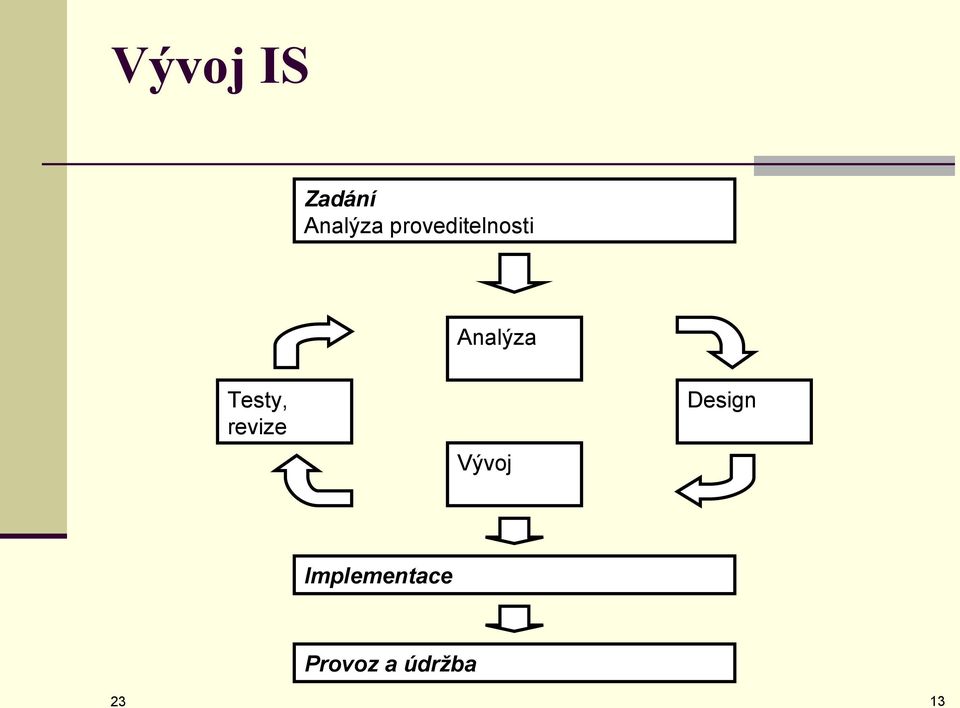 Vývoj IS

Zadání
Analýza proveditelnosti

Analýza

Testy, revize

Design

Vývoj

Implementace

Provoz a údržba

23

13